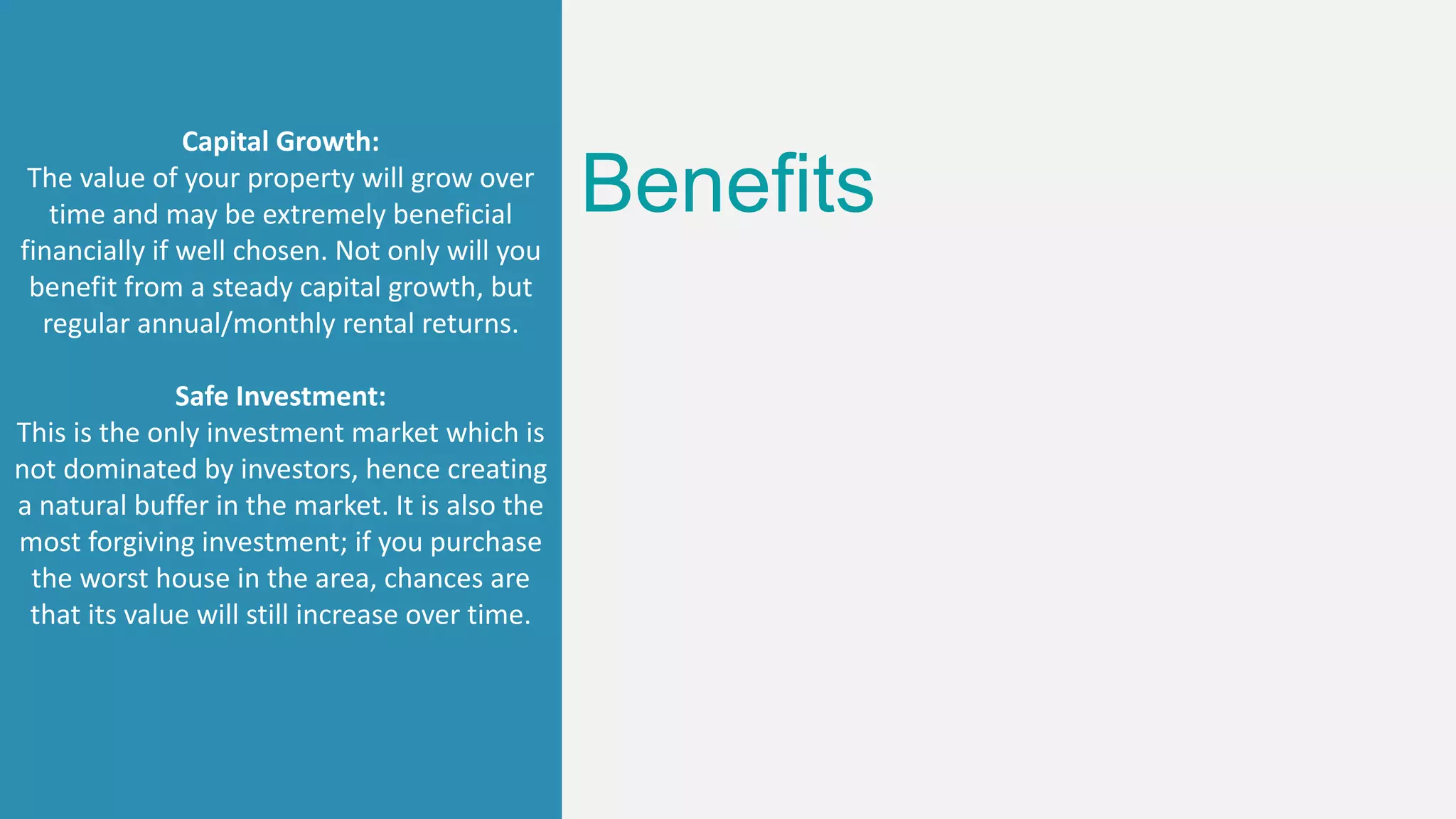 Capital Growth:
The value of your property will grow over time and may be extremely beneficial financially if well chosen. Not only will you benefit from a steady capital growth, but regular annual/monthly rental returns.

Safe Investment:
This is the only investment market which is not dominated by investors, hence creating a natural buffer in the market. It is also the most forgiving investment; if you purchase the worst house in the area, chances are that its value will still increase over time.

Benefits